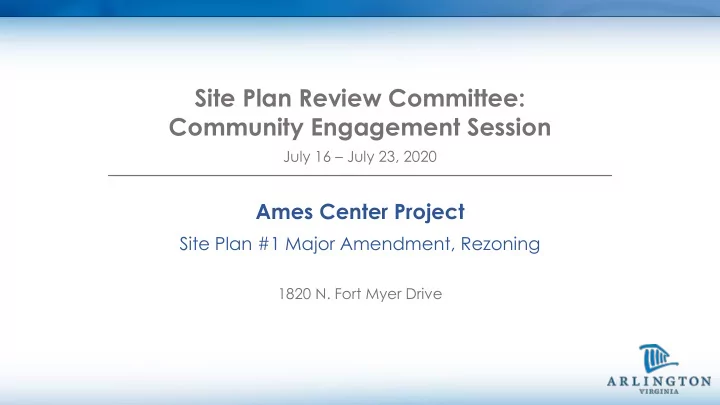 Site Plan Review Committee:
Community Engagement Session

July 16 – July 23, 2020

Ames Center Project

Site Plan #1 Major Amendment, Rezoning

1820 N. Fort Myer Drive

ARLINGTON
VIRGINIA